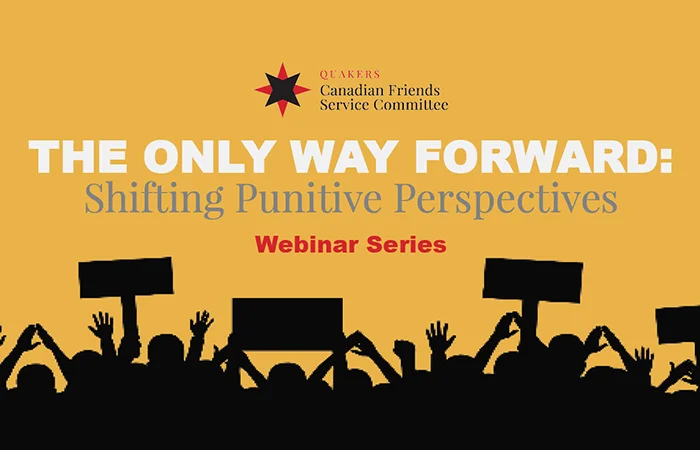 QUAKERS
Canadian Friends
Service Committee

THE ONLY WAY FORWARD:
Shifting Punitive Perspectives

Webinar Series